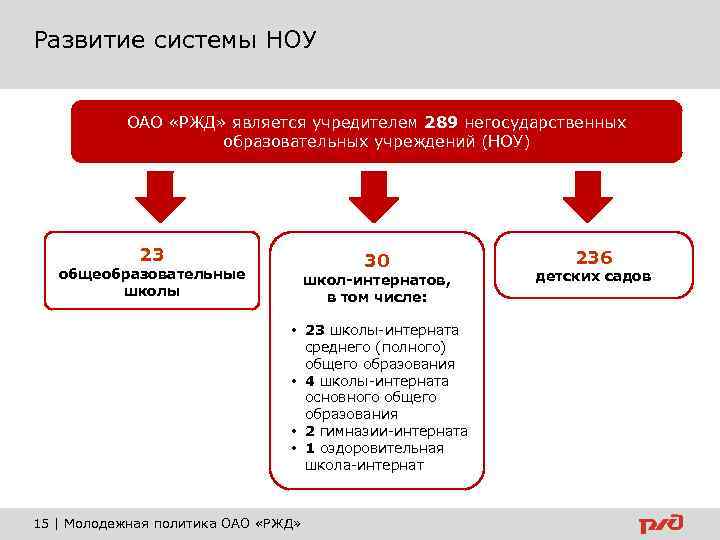 Развитие системы НОУ

ОАО «РЖД» является учредителем 289 негосударственных образовательных учреждений (НОУ)

23
общеобразовательные школы

30
школ-интернатов, в том числе:

• 23 школы-интерната среднего (полного) общего образования
• 4 школы-интерната основного общего образования
• 2 гимназии-интерната
• 1 оздоровительная школа-интернат

236
детских садов

15 | Молодежная политика ОАО «РЖД»

РЖД